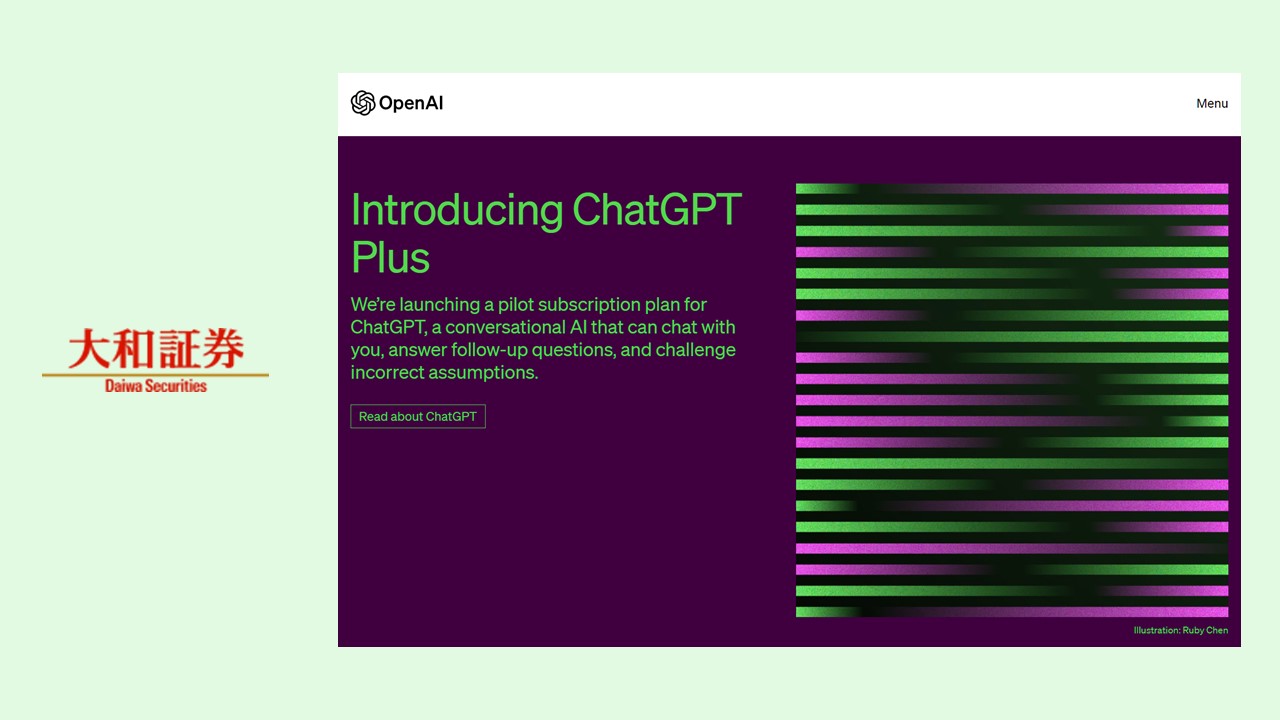 大和証券
Daiwa Securities

OpenAI

Menu

Introducing ChatGPT Plus

We're launching a pilot subscription plan for ChatGPT, a conversational AI that can chat with you, answer follow-up questions, and challenge incorrect assumptions.

Read about ChatGPT

Illustration: Ruby Chen